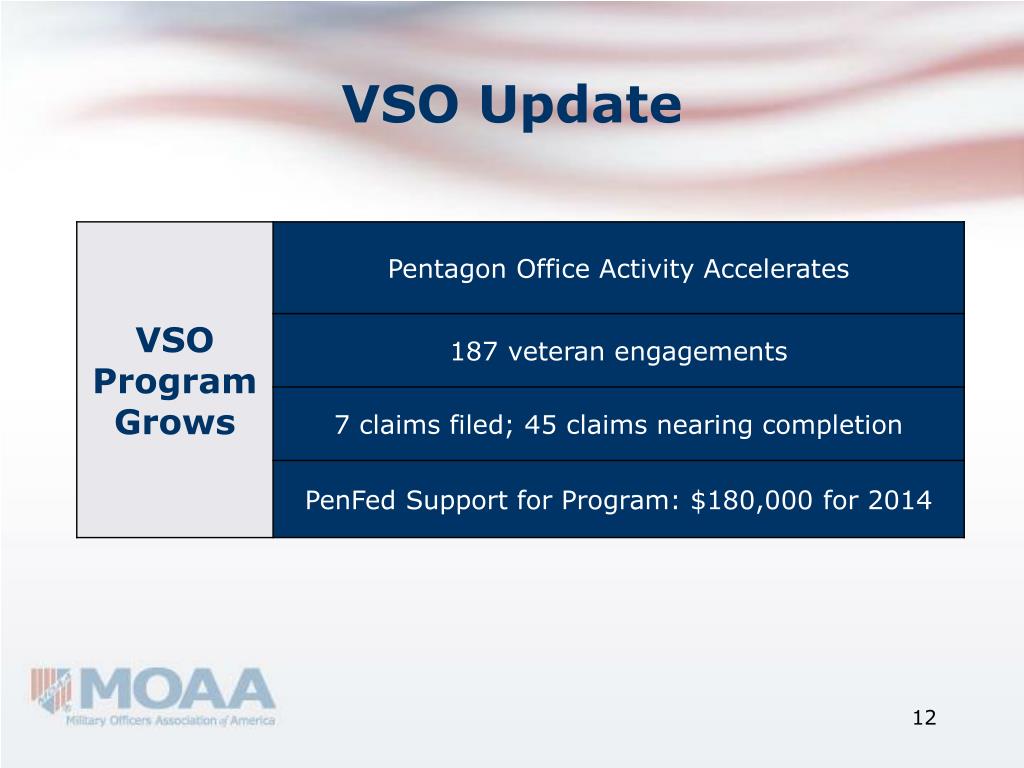 VSO Update

| VSO Program Grows | Pentagon Office Activity Accelerates |
|---|---|
| | 187 veteran engagements |
| | 7 claims filed; 45 claims nearing completion |
| | PenFed Support for Program: \$180,000 for 2014 |

MOAA
Military Officers Association of America

12